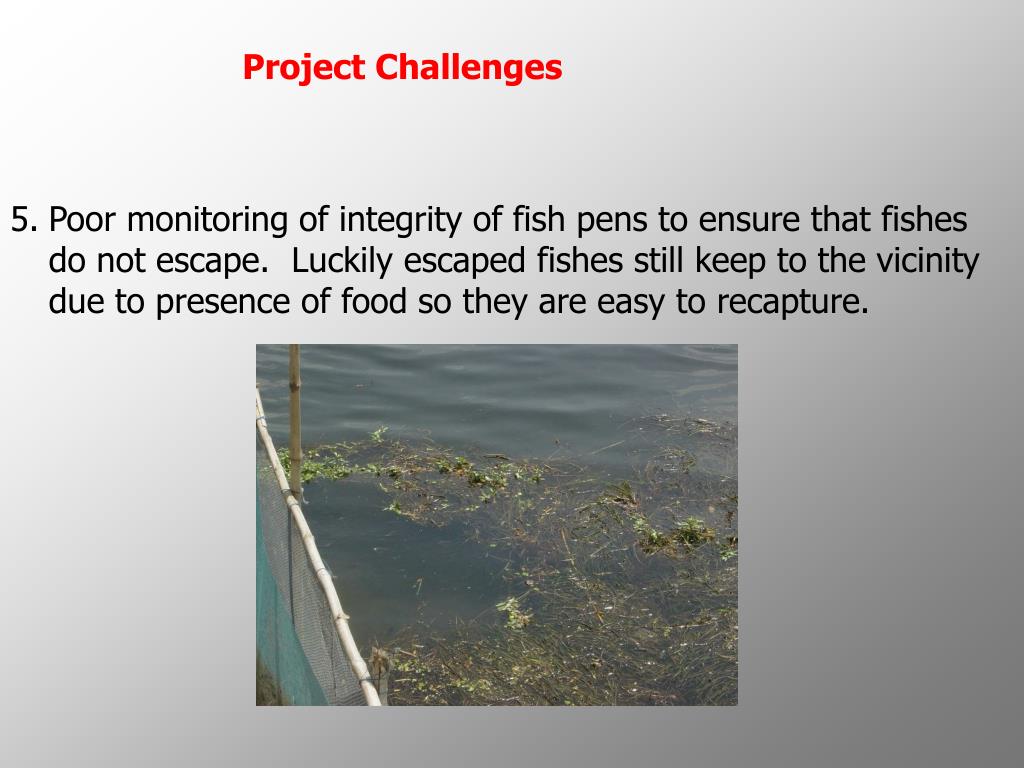 Project Challenges

5. Poor monitoring of integrity of fish pens to ensure that fishes do not escape.  Luckily escaped fishes still keep to the vicinity due to presence of food so they are easy to recapture.